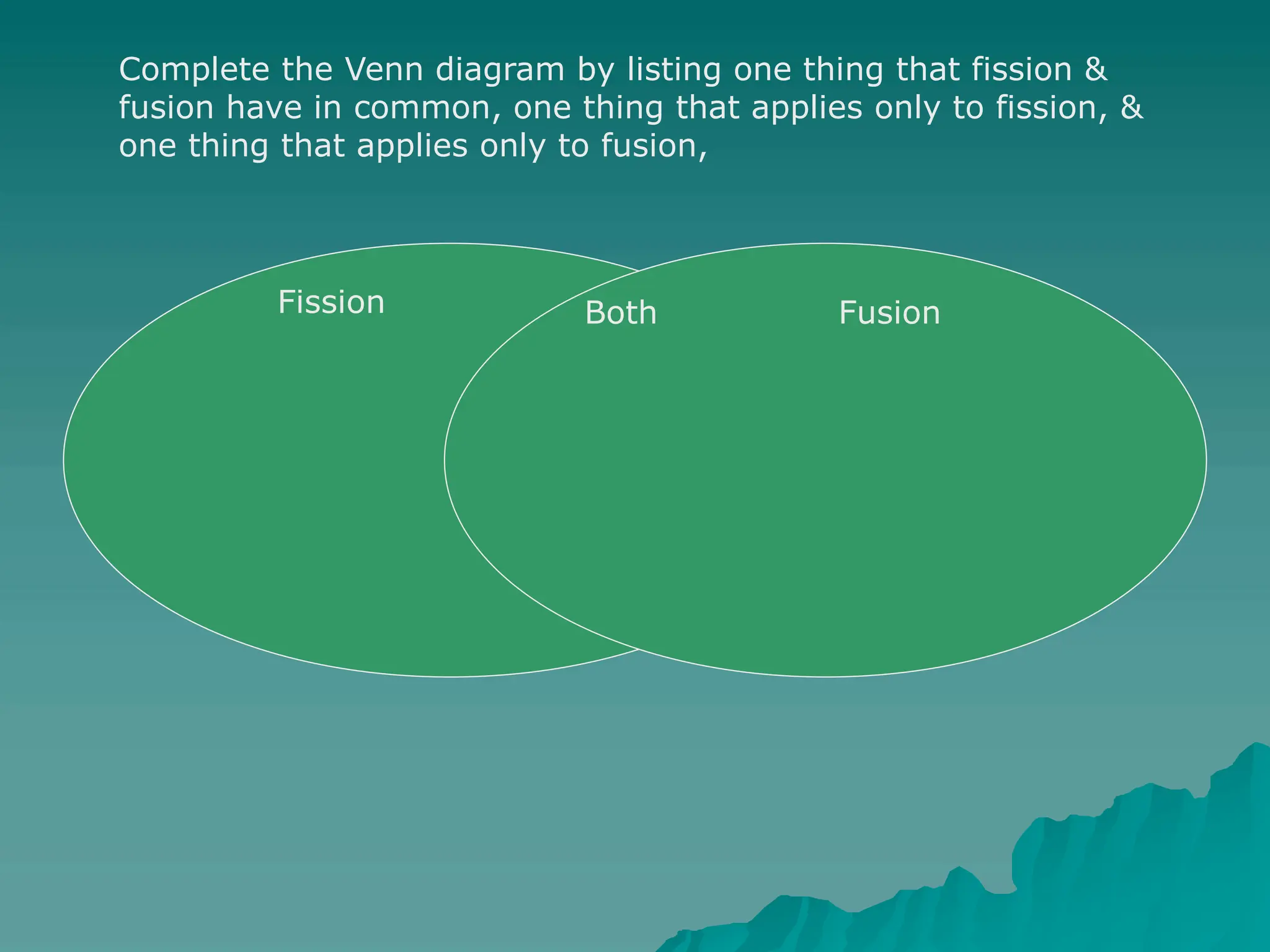 Complete the Venn diagram by listing one thing that fission & fusion have in common, one thing that applies only to fission, & one thing that applies only to fusion,

Fission

Both

Fusion